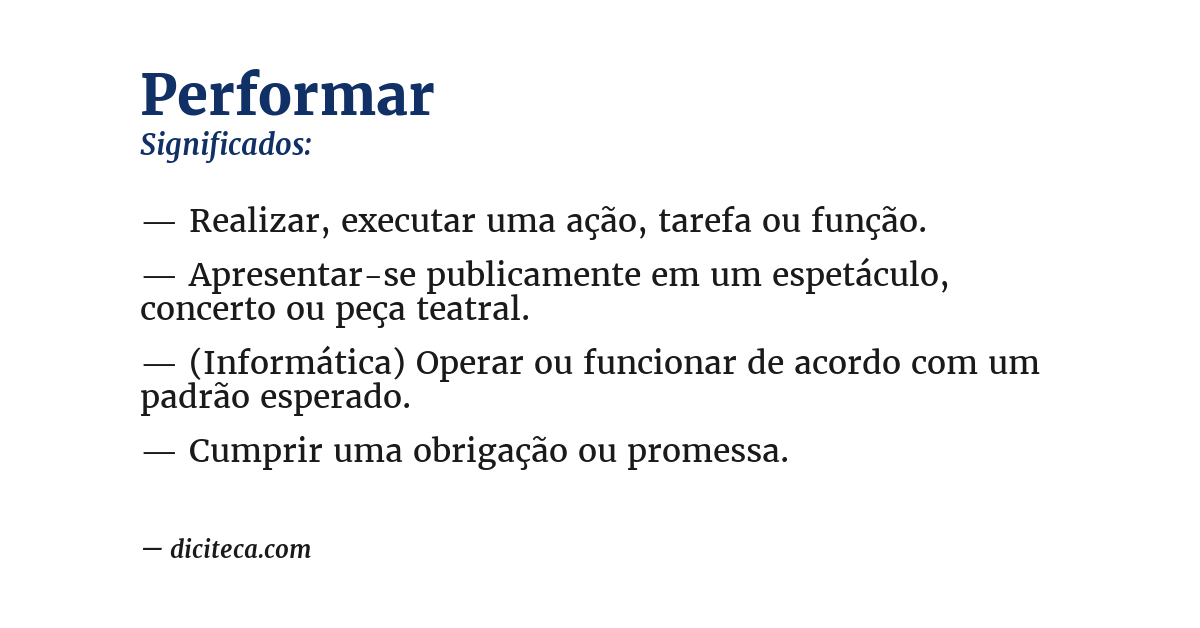 Performar
Significados:

— Realizar, executar uma ação, tarefa ou função.

— Apresentar-se publicamente em um espetáculo, concerto ou peça teatral.

— (Informática) Operar ou funcionar de acordo com um padrão esperado.

— Cumprir uma obrigação ou promessa.

— diciteca.com